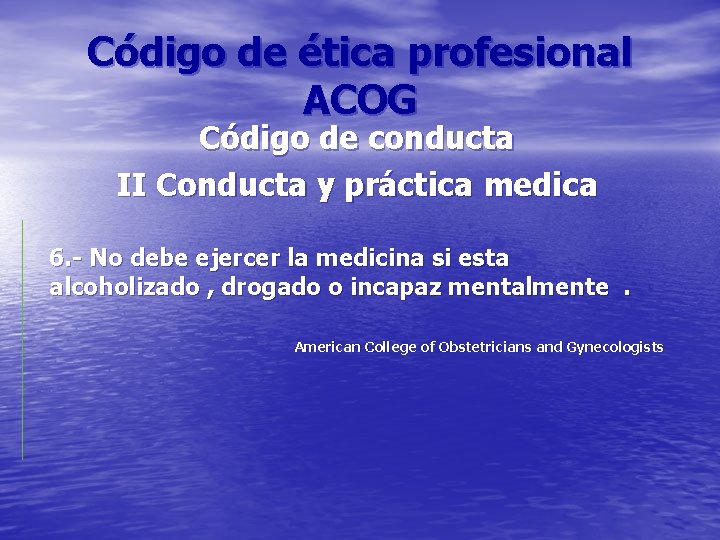 Código de ética profesional ACOG

Código de conducta

II Conducta y práctica medica

6.- No debe ejercer la medicina si esta alcoholizado , drogado o incapaz mentalmente .

American College of Obstetricians and Gynecologists